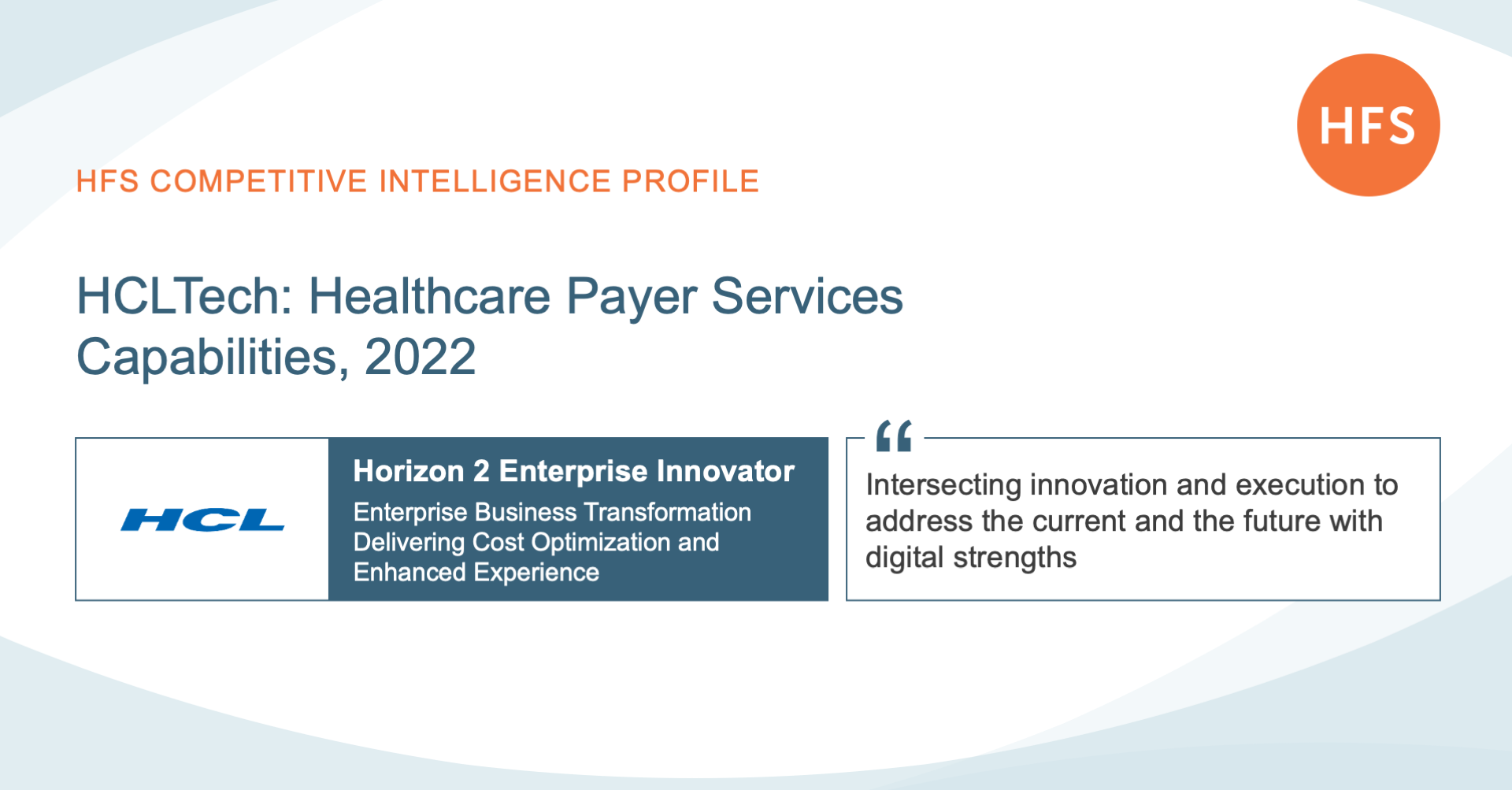 HFS

HFS COMPETITIVE INTELLIGENCE PROFILE

HCLTech: Healthcare Payer Services Capabilities, 2022

HCL

Horizon 2 Enterprise Innovator

Enterprise Business Transformation Delivering Cost Optimization and Enhanced Experience

“

Intersecting innovation and execution to address the current and the future with digital strengths